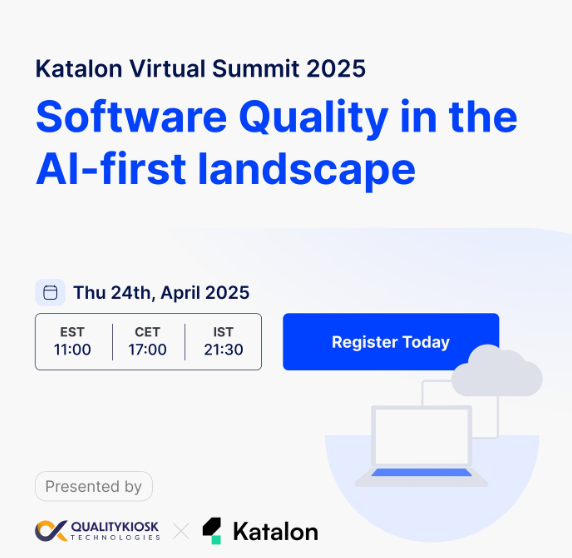 Katalon Virtual Summit 2025

Software Quality in the AI-first landscape

Thu 24th, April 2025

| EST | CET | IST |
|---|---|---|
| 11:00 | 17:00 | 21:30 |

Register Today

Presented by

QUALITYKIOSK TECHNOLOGIES × Katalon